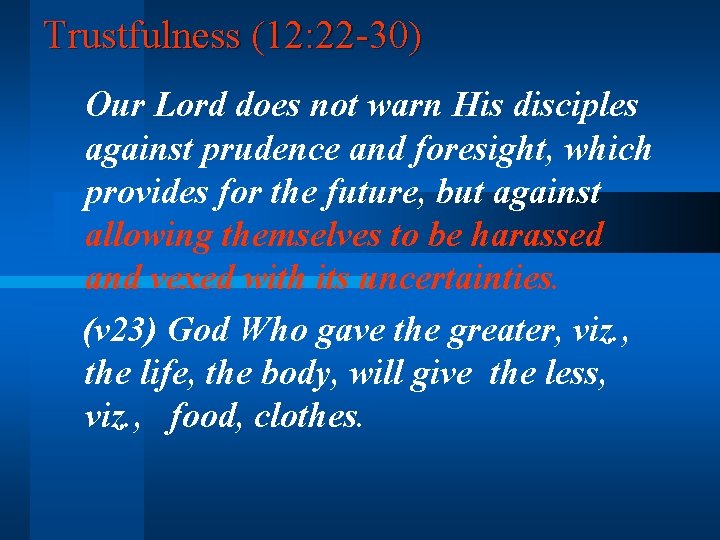 Trustfulness (12:22-30)

Our Lord does not warn His disciples against prudence and foresight, which provides for the future, but against allowing themselves to be harassed and vexed with its uncertainties.

(v23) God Who gave the greater, viz., the life, the body, will give the less, viz., food, clothes.